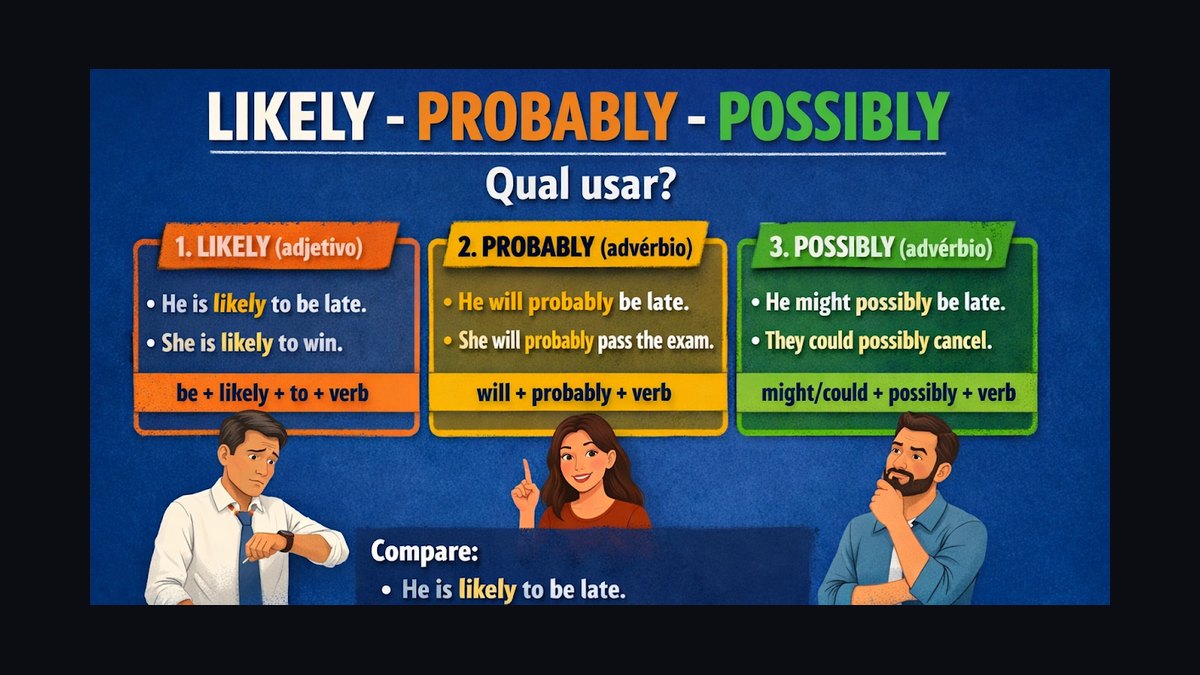 LIKELY - PROBABLY - POSSIBLY

Qual usar?

1. LIKELY (adjetivo)

• He is likely to be late.
• She is likely to win.

be + likely + to + verb

2. PROBABLY (advérbio)

• He will probably be late.
• She will probably pass the exam.

will + probably + verb

3. POSSIBLY (advérbio)

• He might possibly be late.
• They could possibly cancel.

might/could + possibly + verb

Compare:
• He is likely to be late.